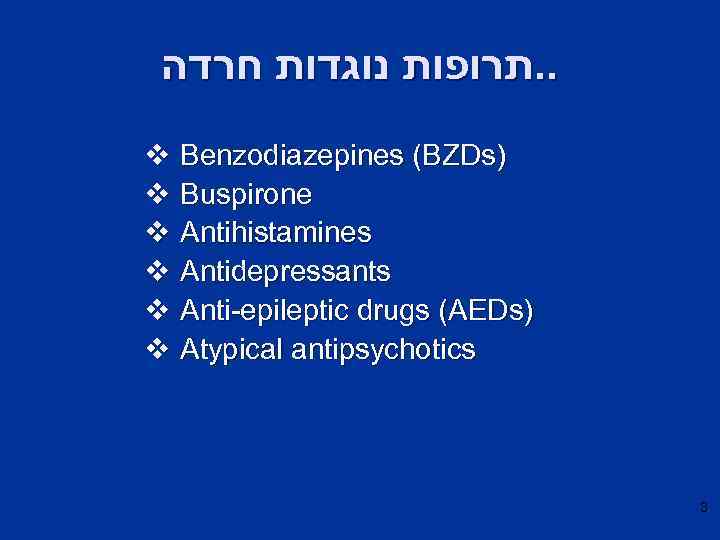 תרופות נוגדות חרדה..

❖ Benzodiazepines (BZDs)
❖ Buspirone
❖ Antihistamines
❖ Antidepressants
❖ Anti-epileptic drugs (AEDs)
❖ Atypical antipsychotics

8